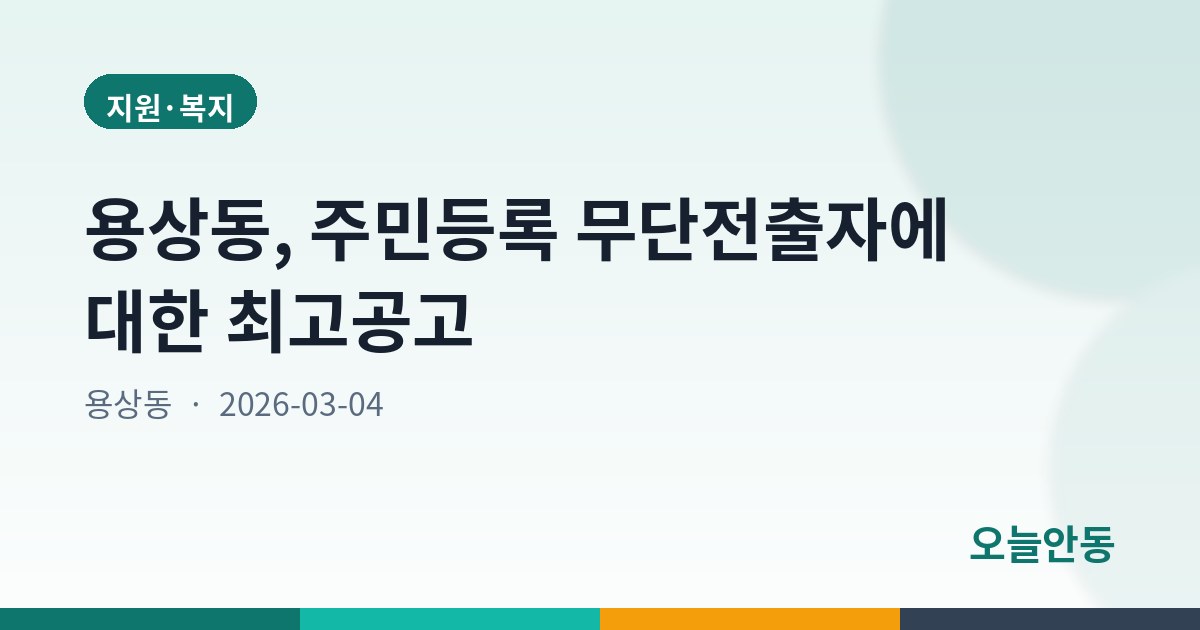 지원·복지

용상동, 주민등록 무단전출자에 대한 최고공고

용상동 · 2026-03-04

오늘안동